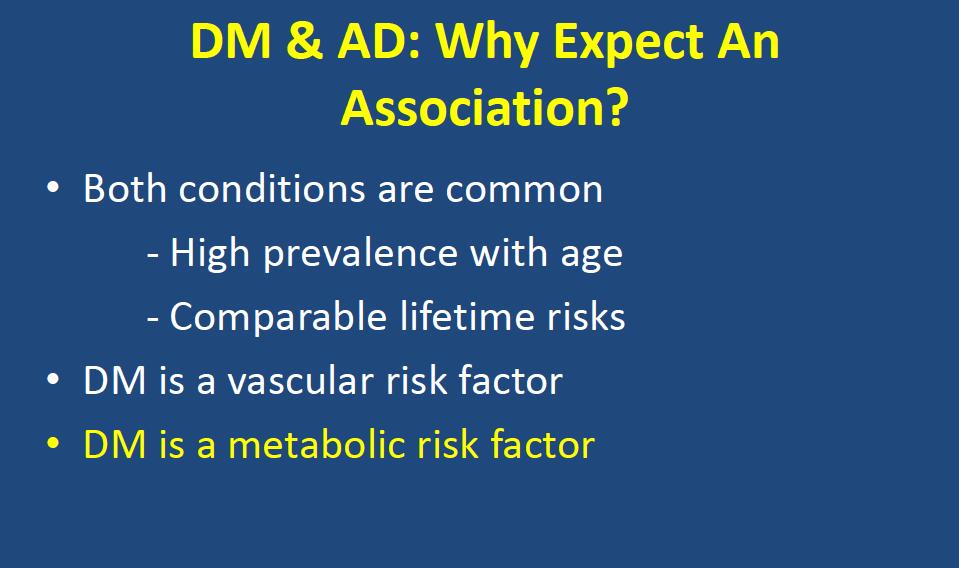 DM & AD: Why Expect An Association?

• Both conditions are common

- High prevalence with age

- Comparable lifetime risks

• DM is a vascular risk factor

• DM is a metabolic risk factor